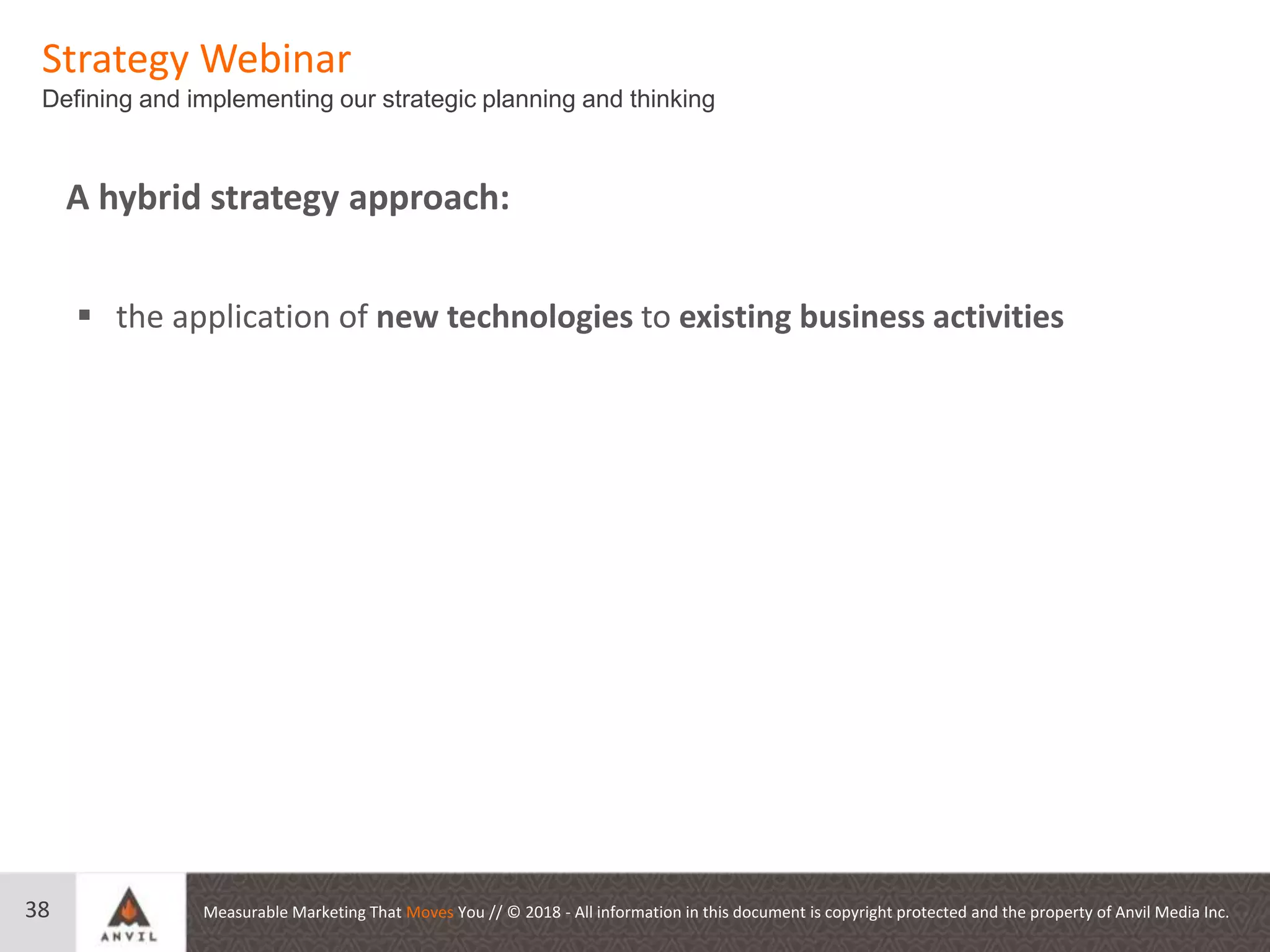 Strategy Webinar
Defining and implementing our strategic planning and thinking

A hybrid strategy approach:

▪ the application of new technologies to existing business activities

38

ANVIL

Measurable Marketing That Moves You // © 2018 - All information in this document is copyright protected and the property of Anvil Media Inc.